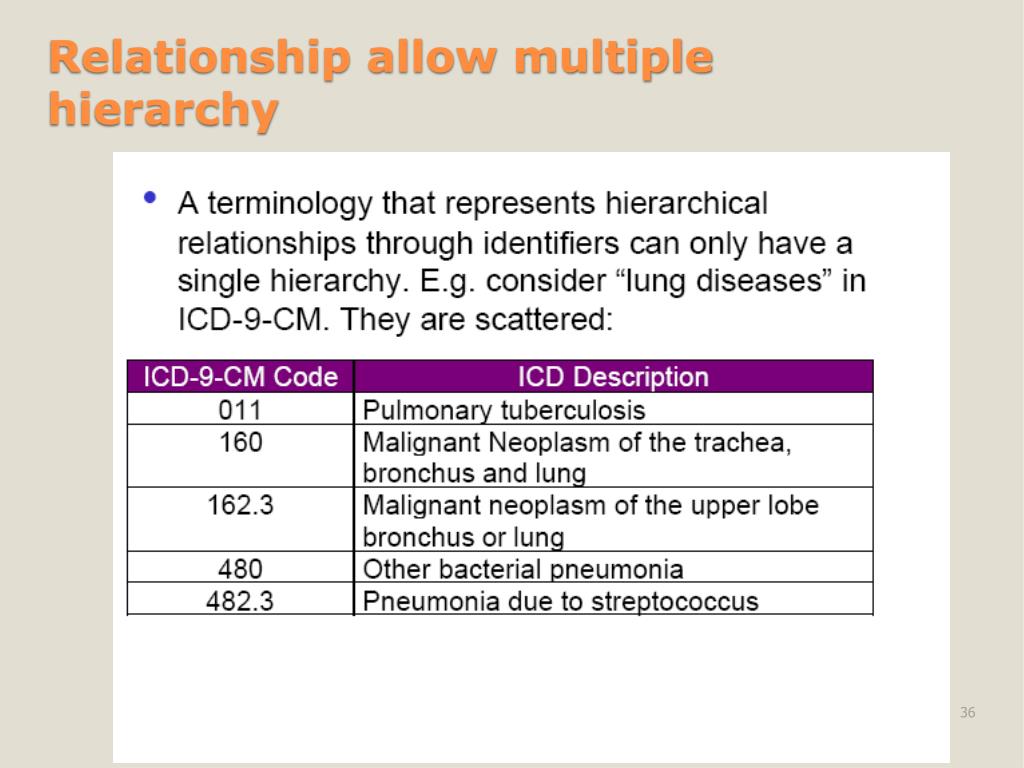 Relationship allow multiple hierarchy

• A terminology that represents hierarchical relationships through identifiers can only have a single hierarchy. E.g. consider “lung diseases” in ICD-9-CM. They are scattered:

| ICD-9-CM Code | ICD Description |
|---|---|
| 011 | Pulmonary tuberculosis |
| 160 | Malignant Neoplasm of the trachea, bronchus and lung |
| 162.3 | Malignant neoplasm of the upper lobe bronchus or lung |
| 480 | Other bacterial pneumonia |
| 482.3 | Pneumonia due to streptococcus |

36